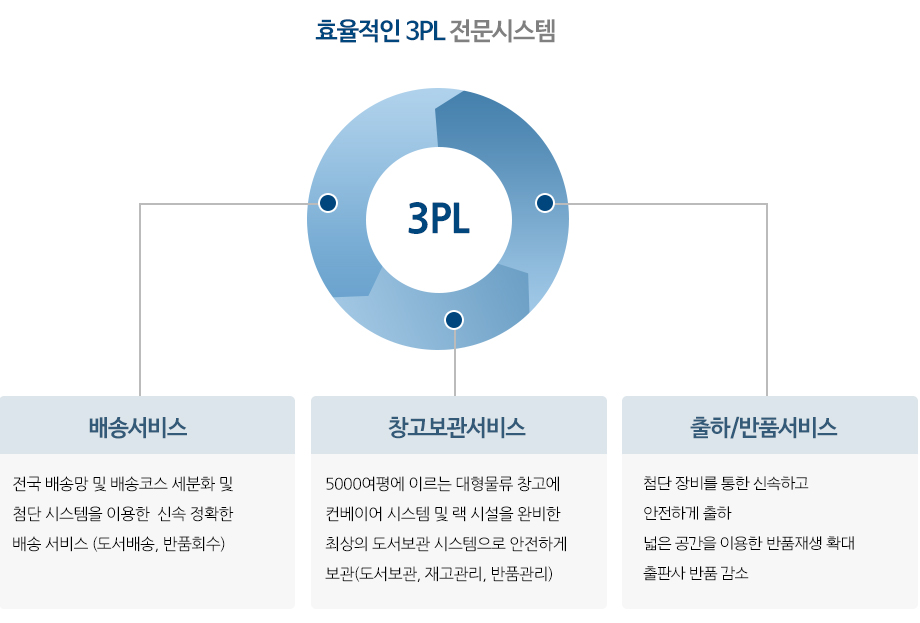 효율적인 3PL 전문시스템

3PL

배송서비스

전국 배송망 및 배송코스 세분화 및 첨단 시스템을 이용한 신속 정확한 배송 서비스 (도서배송, 반품회수)

창고보관서비스

5000여평에 이르는 대형물류 창고에 컨베이어 시스템 및 랙 시설을 완비한 최상의 도서보관 시스템으로 안전하게 보관(도서보관, 재고관리, 반품관리)

출하/반품서비스

첨단 장비를 통한 신속하고 안전하게 출하 넓은 공간을 이용한 반품재생 확대 출판사 반품 감소